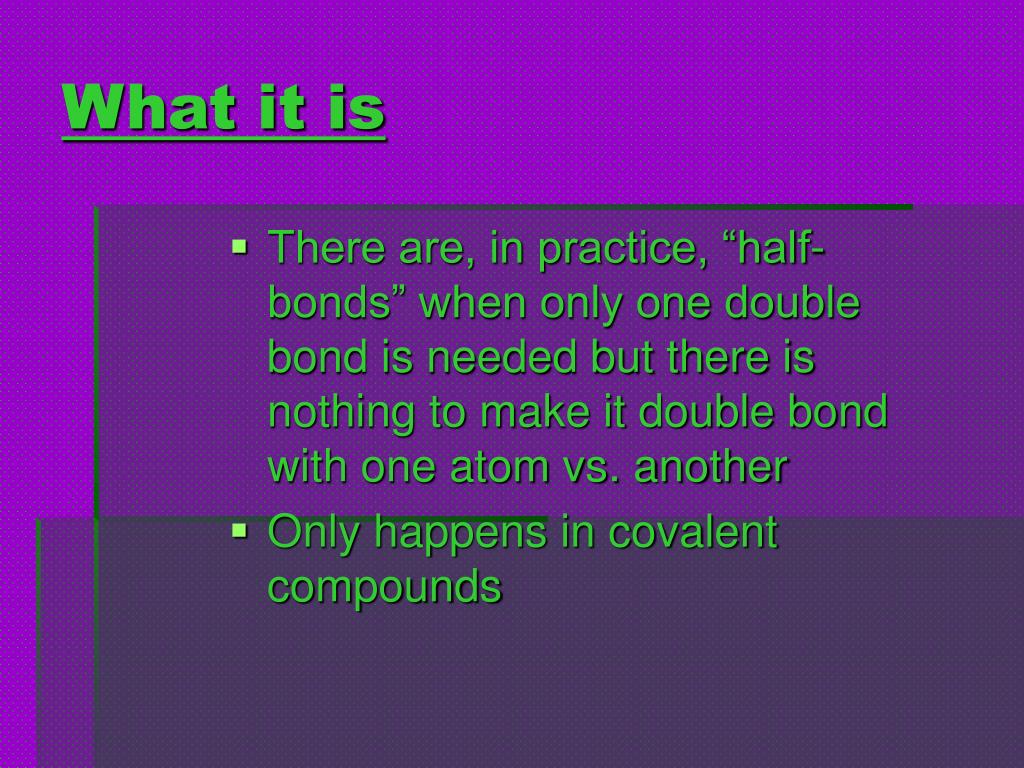 What it is

▪ There are, in practice, “half-bonds” when only one double bond is needed but there is nothing to make it double bond with one atom vs. another

▪ Only happens in covalent compounds